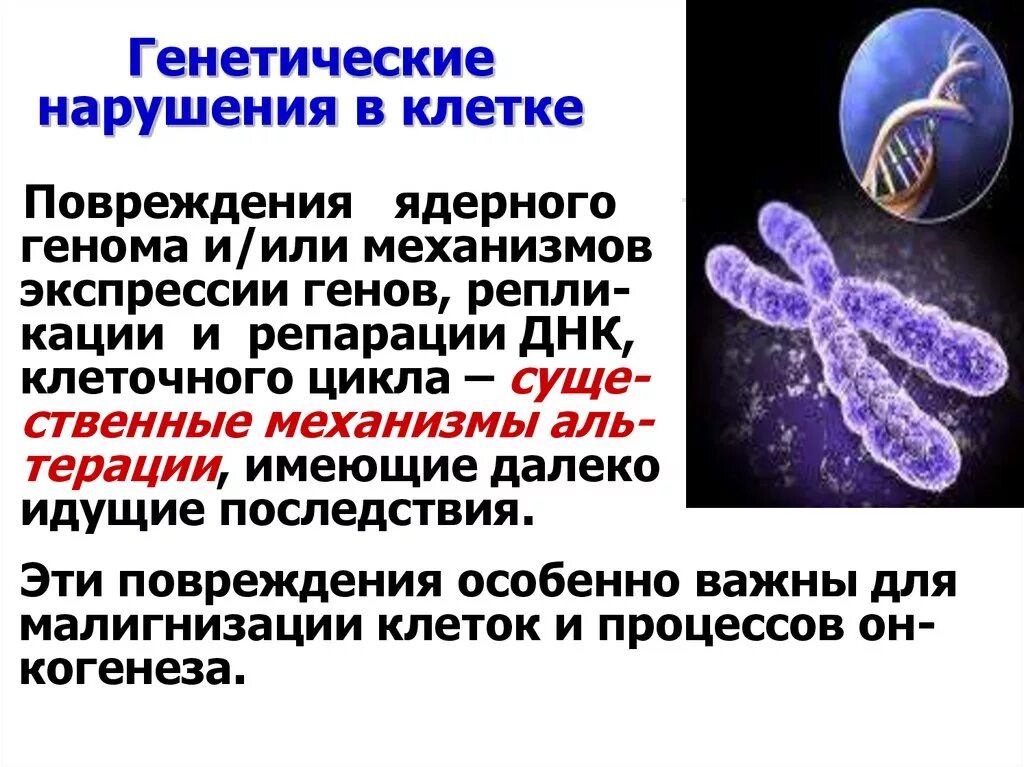 Генетические нарушения в клетке

Повреждения ядерного генома и/или механизмов экспрессии генов, репликации и репарации ДНК, клеточного цикла – существенные механизмы альтерации, имеющие далеко идущие последствия.

Эти повреждения особенно важны для малигнизации клеток и процессов онкогенеза.